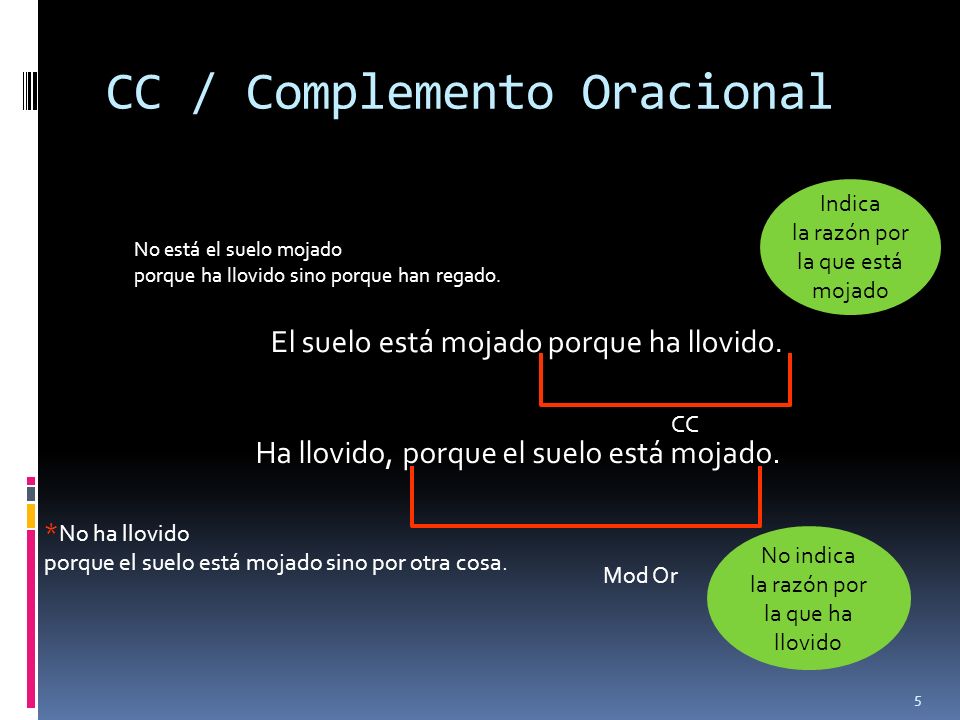 CC / Complemento Oracional

No está el suelo mojado
porque ha llovido sino porque han regado.

Indica
la razón por
la que está
mojado

El suelo está mojado porque ha llovido.

CC

Ha llovido, porque el suelo está mojado.

*No ha llovido
porque el suelo está mojado sino por otra cosa.

Mod Or

No indica
la razón por
la que ha
llovido

5